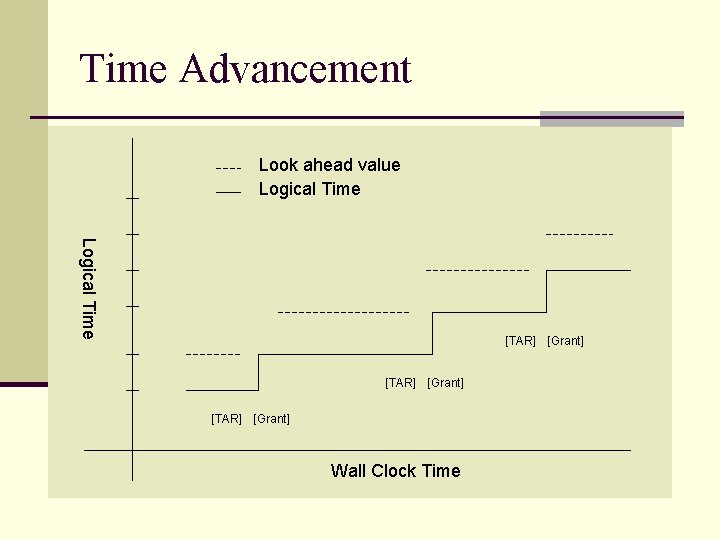 Time Advancement

---- Look ahead value
— Logical Time

Logical Time

[TAR] [Grant]

[TAR] [Grant]

[TAR] [Grant]

Wall Clock Time